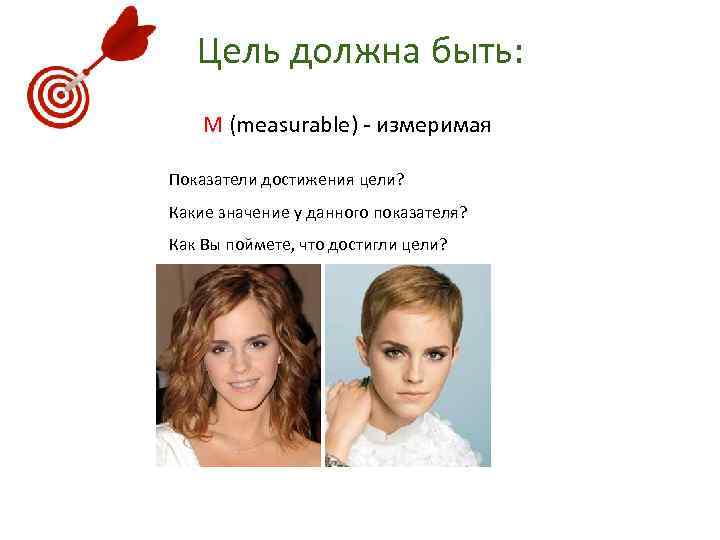 Цель должна быть:

M (measurable) - измеримая

Показатели достижения цели?

Какие значение у данного показателя?

Как Вы поймете, что достигли цели?